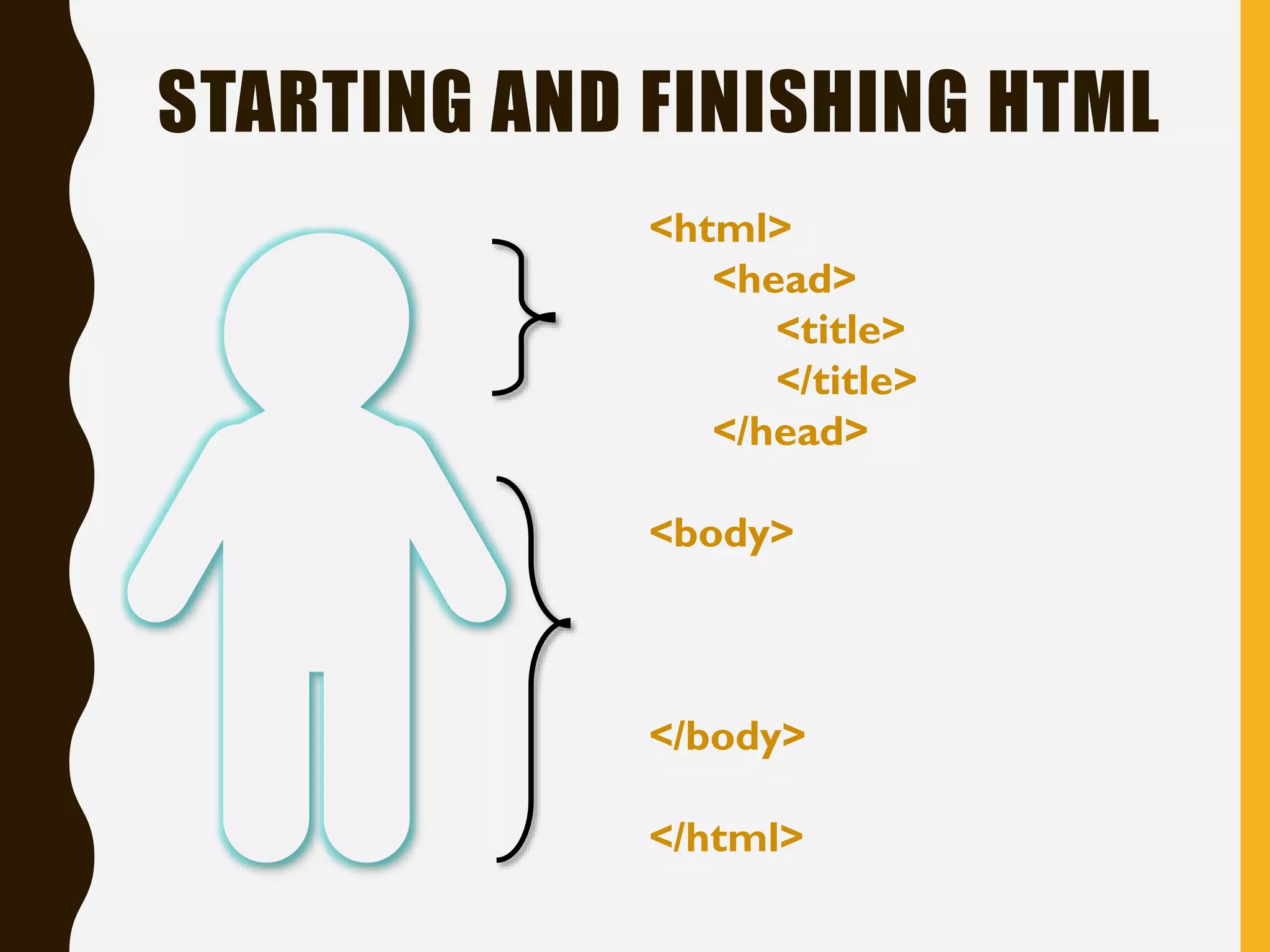 STARTING AND FINISHING HTML

<html>
<head>
<title>
</title>
</head>

<body>

</body>

</html>